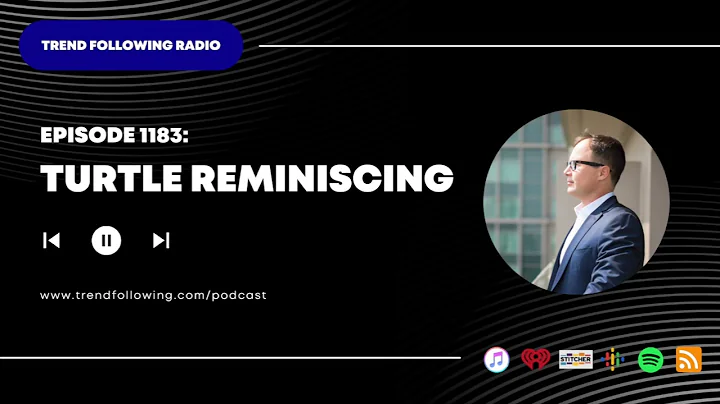 TREND FOLLOWING RADIO

EPISODE 1183:

TURTLE REMINISCING

www.trendfollowing.com/podcast

STITCHER